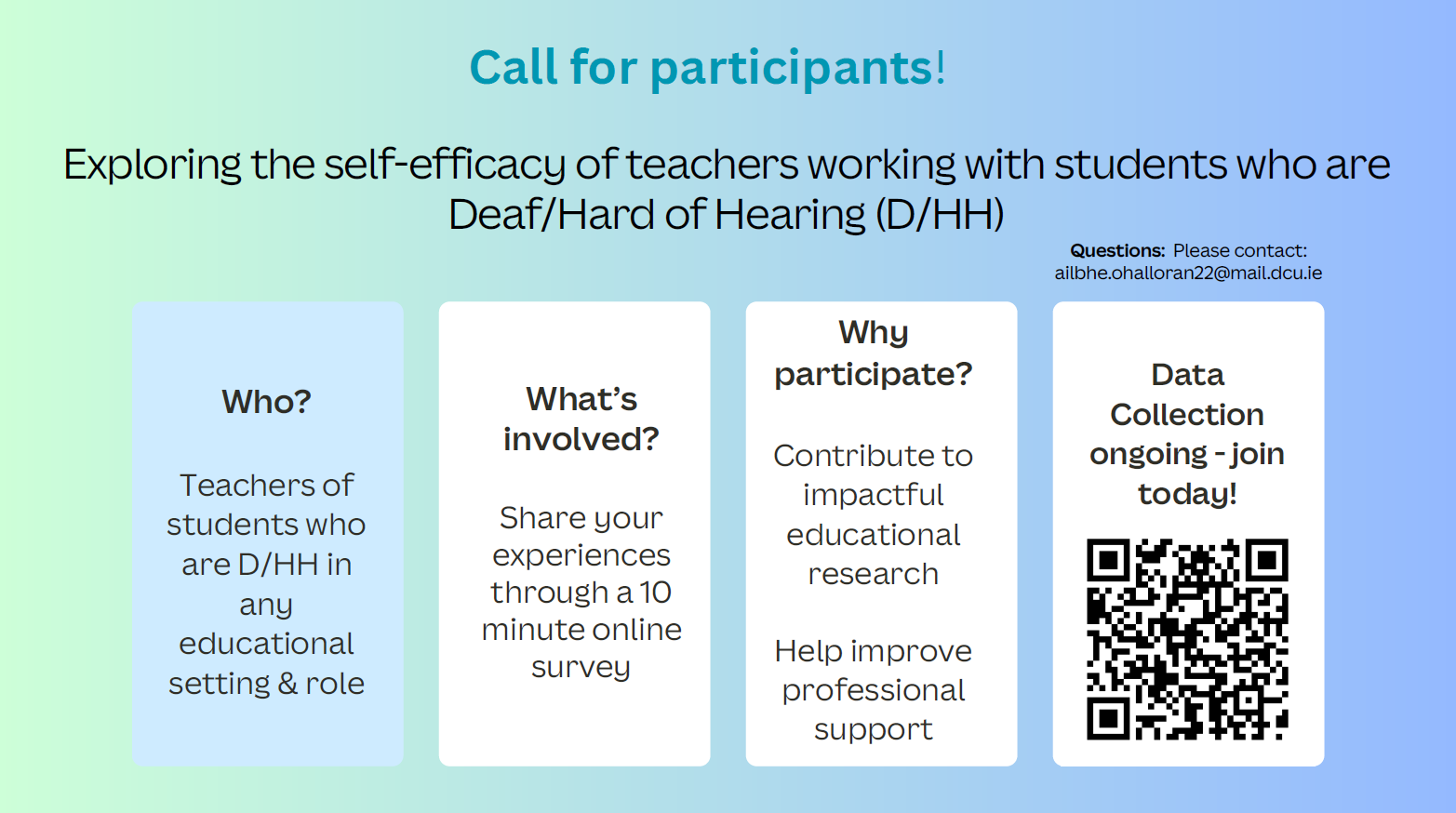 Call for participants!

Exploring the self-efficacy of teachers working with students who are Deaf/Hard of Hearing (D/HH)

Questions: Please contact: ailbhe.ohalloran22@mail.dcu.ie

Who?

Teachers of students who are D/HH in any educational setting & role

What's involved?

Share your experiences through a 10 minute online survey

Why participate?

Contribute to impactful educational research

Help improve professional support

Data Collection ongoing - join today!